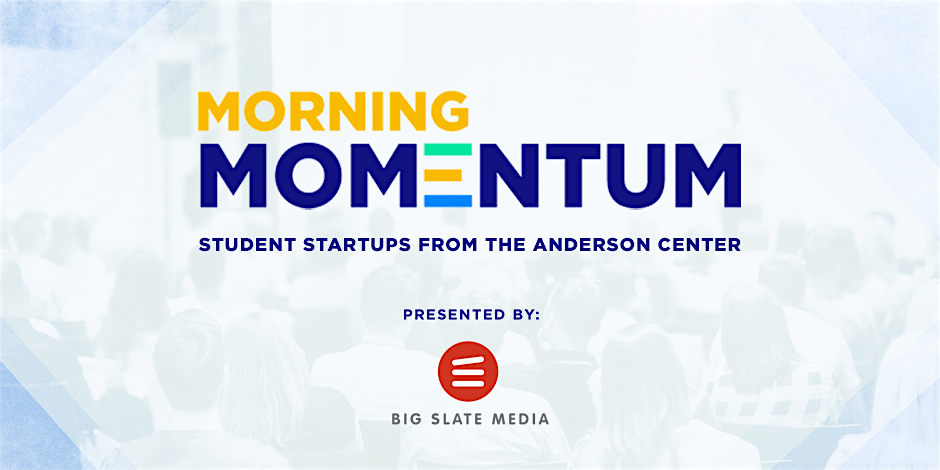 MORNING
MOMENTUM

STUDENT STARTUPS FROM THE ANDERSON CENTER

PRESENTED BY:

BIG SLATE MEDIA